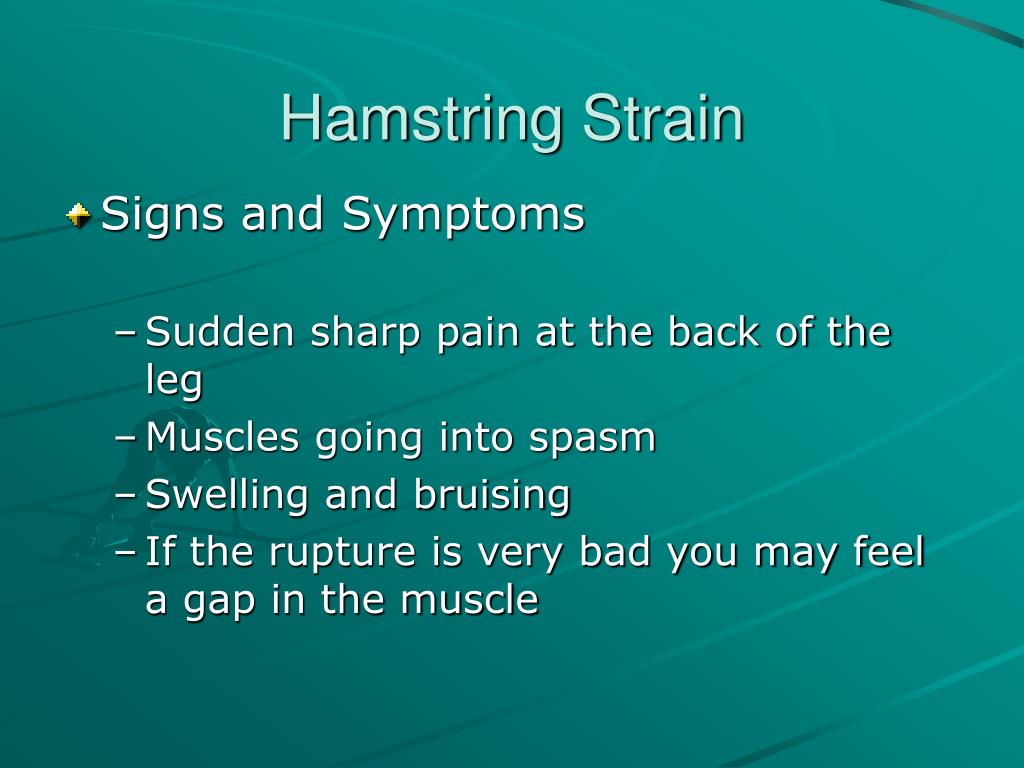 Hamstring Strain

Signs and Symptoms

– Sudden sharp pain at the back of the leg
– Muscles going into spasm
– Swelling and bruising
– If the rupture is very bad you may feel a gap in the muscle